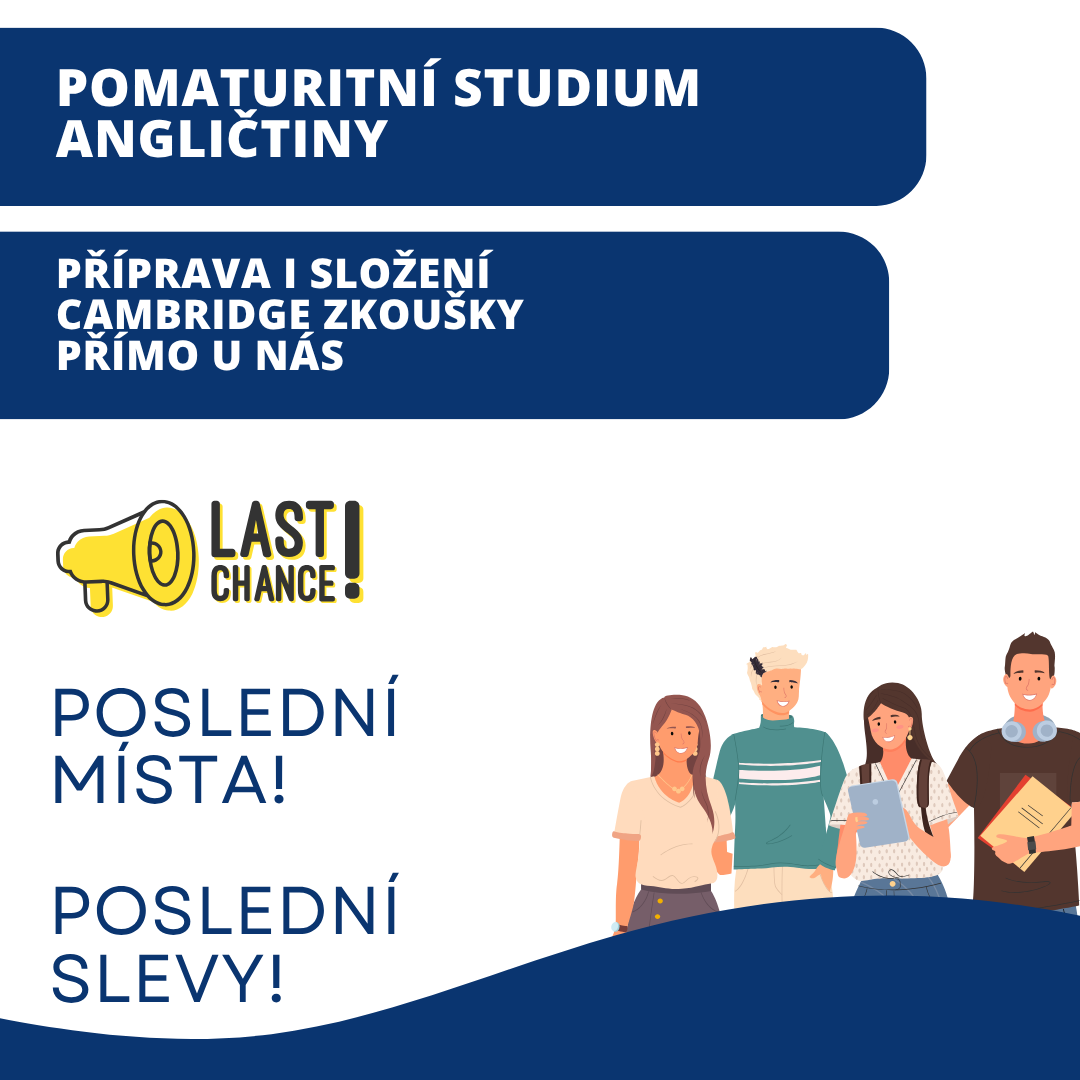 POMATURITNÍ STUDIUM ANGLIČTINY

PŘÍPRAVA I SLOŽENÍ CAMBRIDGE ZKOUŠKY PŘÍMO U NÁS

LAST CHANCE!

POSLEDNÍ MÍSTA!

POSLEDNÍ SLEVY!